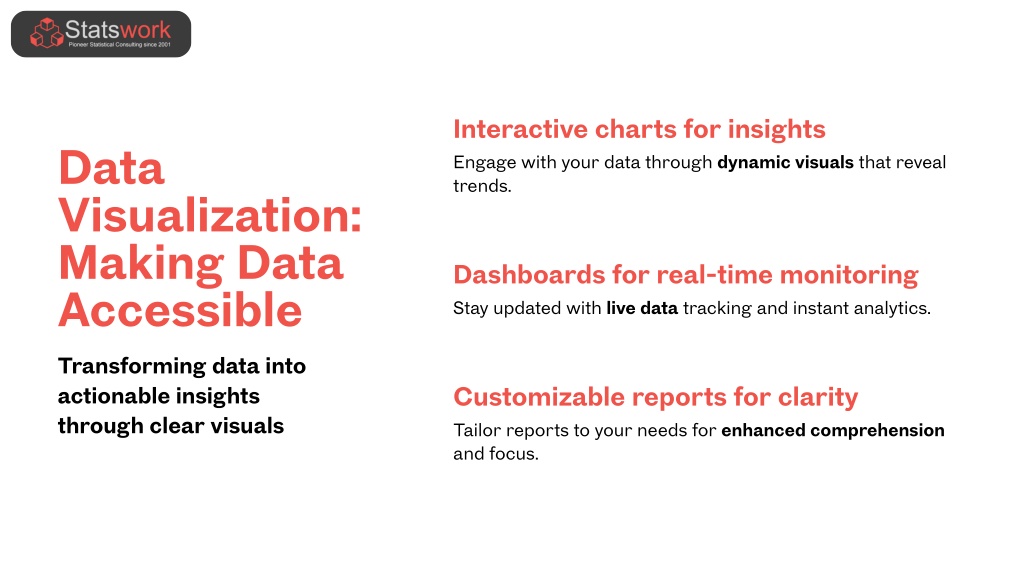 Statswork
Pioneer Statistical Consulting since 2001

Data Visualization: Making Data Accessible

Transforming data into actionable insights through clear visuals

Interactive charts for insights

Engage with your data through dynamic visuals that reveal trends.

Dashboards for real-time monitoring

Stay updated with live data tracking and instant analytics.

Customizable reports for clarity

Tailor reports to your needs for enhanced comprehension and focus.